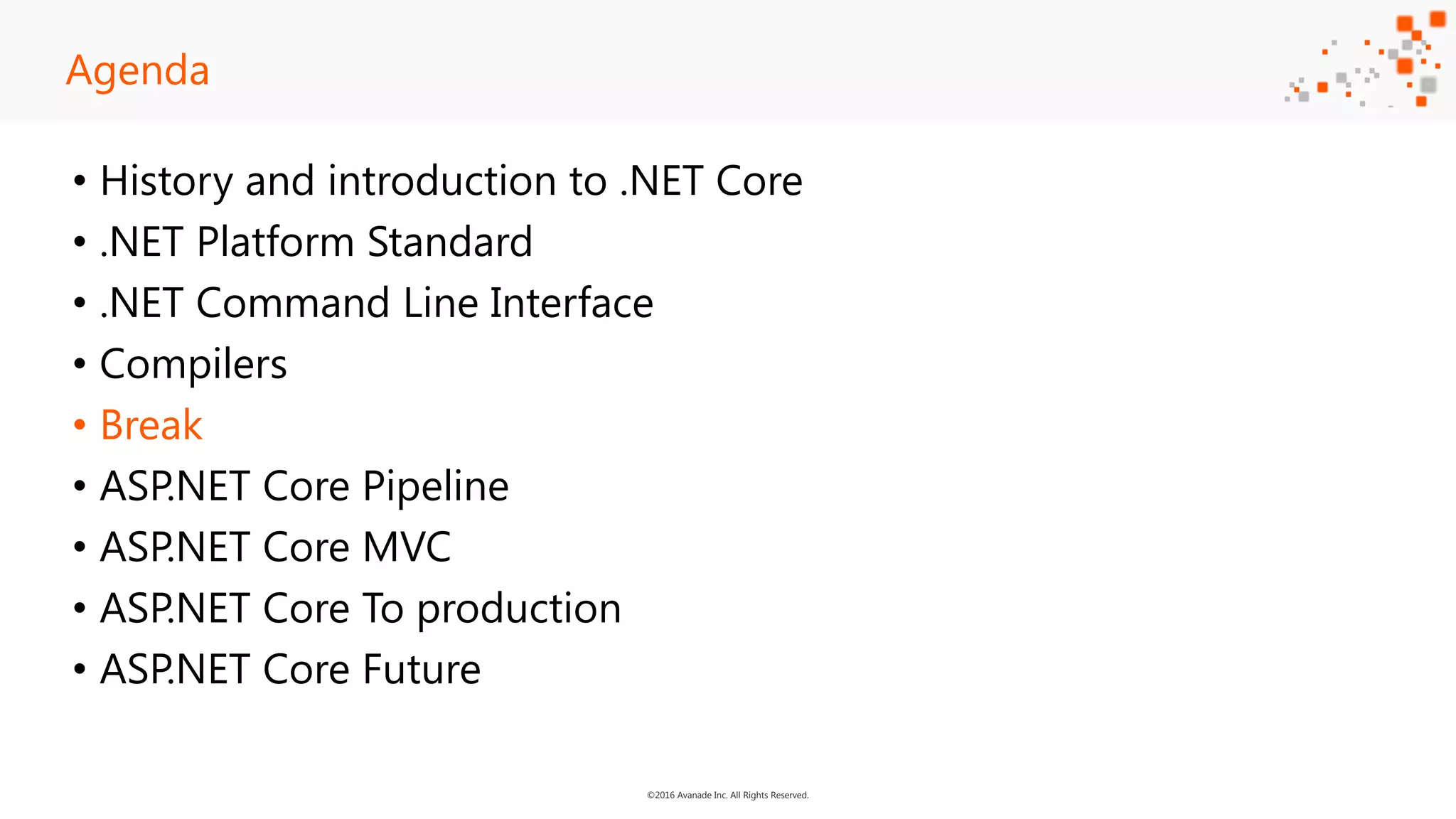 Agenda

• History and introduction to .NET Core
• .NET Platform Standard
• .NET Command Line Interface
• Compilers
• Break
• ASP.NET Core Pipeline
• ASP.NET Core MVC
• ASP.NET Core To production
• ASP.NET Core Future

©2016 Avanade Inc. All Rights Reserved.